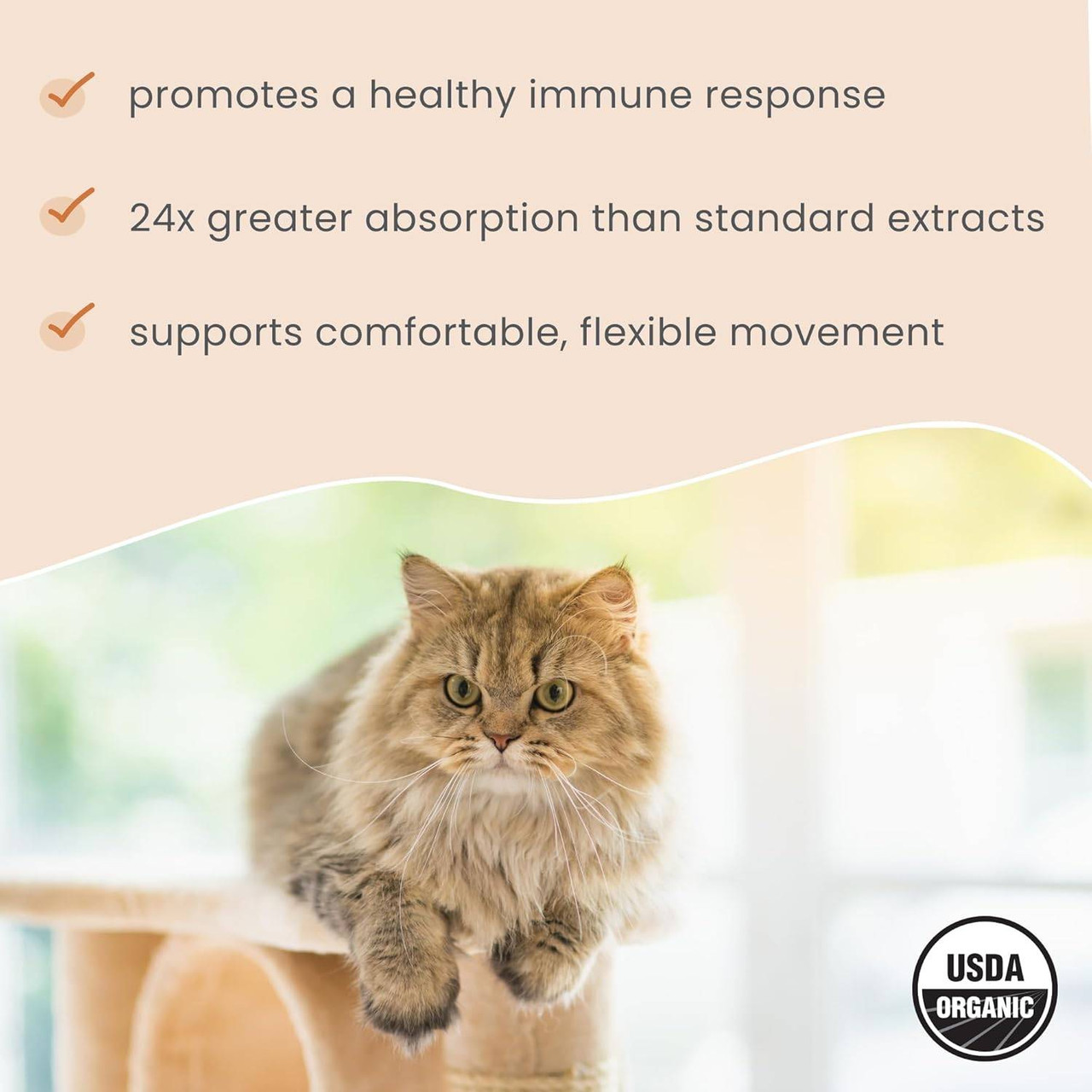 promotes a healthy immune response

24x greater absorption than standard extracts

supports comfortable, flexible movement

USDA
ORGANIC